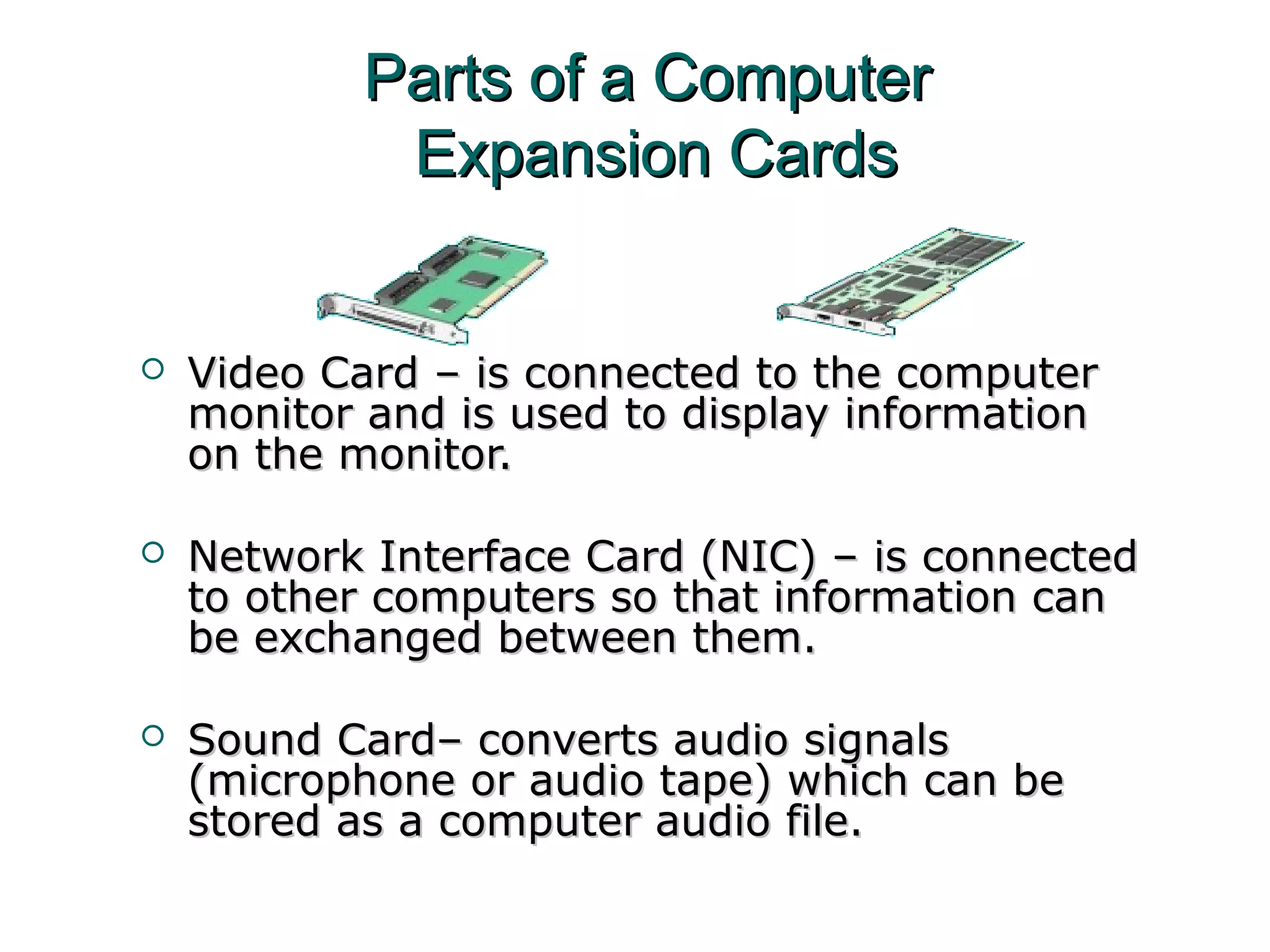 Parts of a Computer
Expansion Cards

○ Video Card – is connected to the computer monitor and is used to display information on the monitor.

○ Network Interface Card (NIC) – is connected to other computers so that information can be exchanged between them.

○ Sound Card– converts audio signals (microphone or audio tape) which can be stored as a computer audio file.